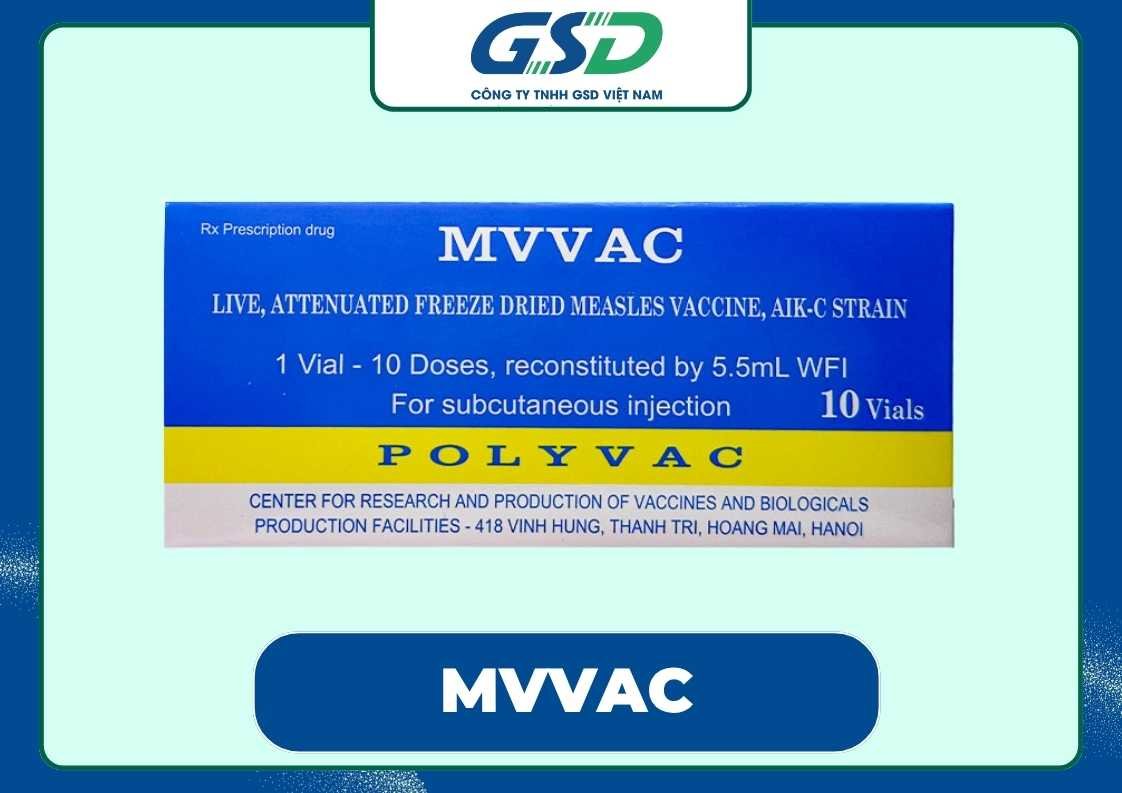 GSD
CÔNG TY TNHH GSD VIỆT NAM

Rx Prescription drug

MVVAC

LIVE, ATTENUATED FREEZE DRIED MEASLES VACCINE, AIK-C STRAIN

1 Vial - 10 Doses, reconstituted by 5.5mL WFI
For subcutaneous injection

10 Vials

POLYVAC

CENTER FOR RESEARCH AND PRODUCTION OF VACCINES AND BIOLOGICALS
PRODUCTION FACILITIES - 418 VINH HUNG, THANH TRI, HOANG MAI, HANOI

MVVAC